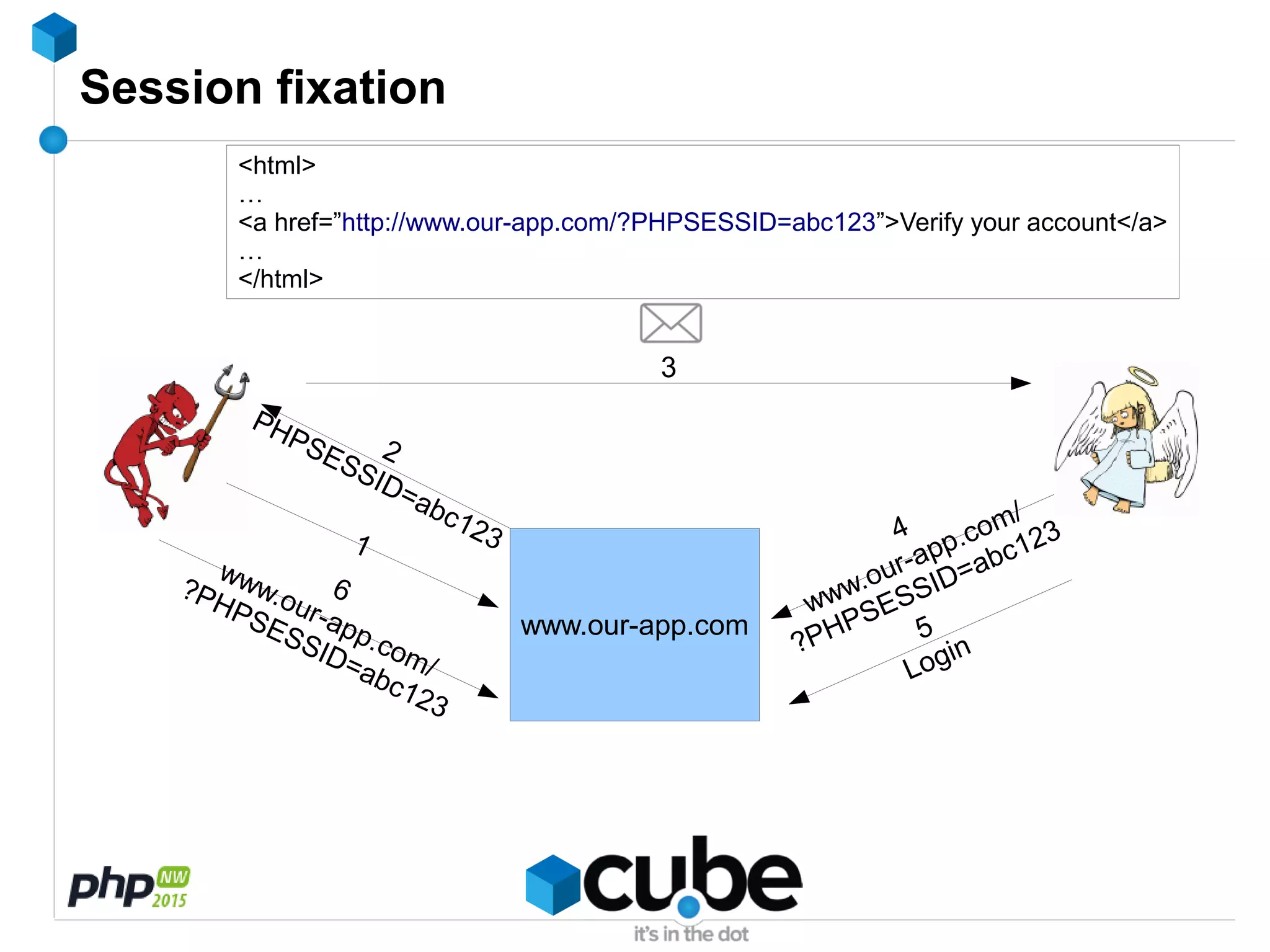 Session fixation

<html>
…
<a href=”http://www.our-app.com/?PHPSESSID=abc123”>Verify your account</a>
…
</html>

3

2
PHPSESSID=abc123

1

6
www.our-app.com/
?PHPSESSID=abc123

www.our-app.com

4
www.our-app.com/
?PHPSESSID=abc123

5
Login

php NW 2015

cube
it's in the dot